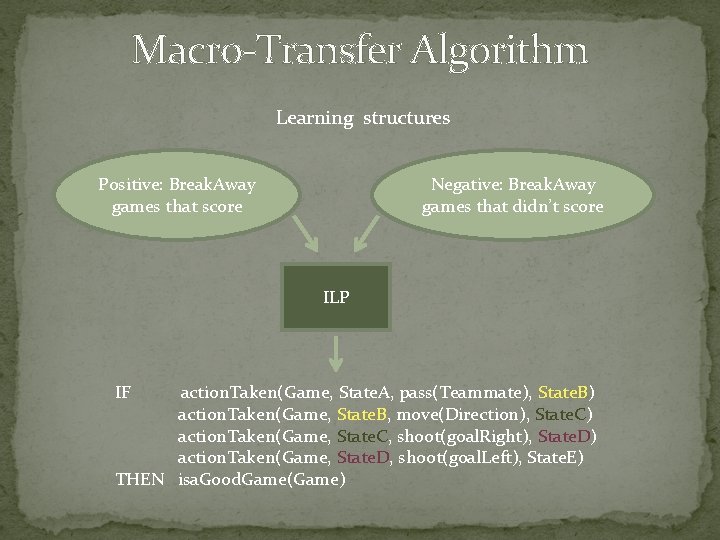 Macro-Transfer Algorithm

Learning structures

Positive: BreakAway games that score

Negative: BreakAway games that didn't score

ILP

IF actionTaken(Game, StateA, pass(Teammate), StateB)
actionTaken(Game, StateB, move(Direction), StateC)
actionTaken(Game, StateC, shoot(goalRight), StateD)
actionTaken(Game, StateD, shoot(goalLeft), StateE)
THEN isaGoodGame(Game)